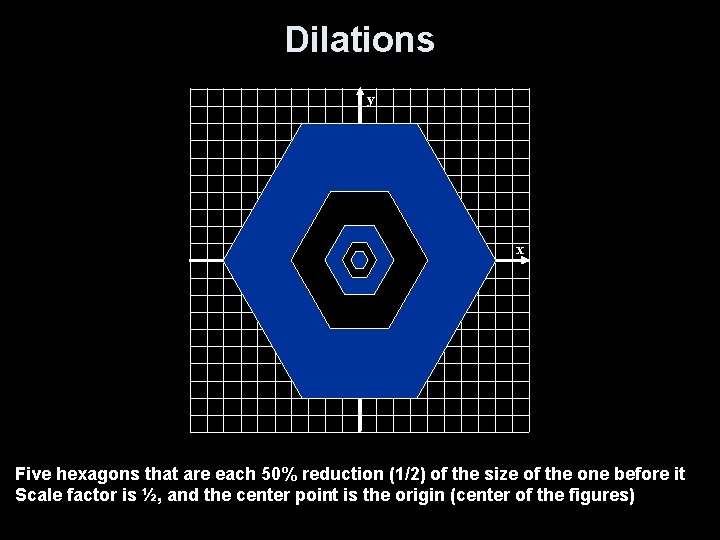 Dilations

y

x

Five hexagons that are each 50% reduction (1/2) of the size of the one before it
Scale factor is ½, and the center point is the origin (center of the figures)